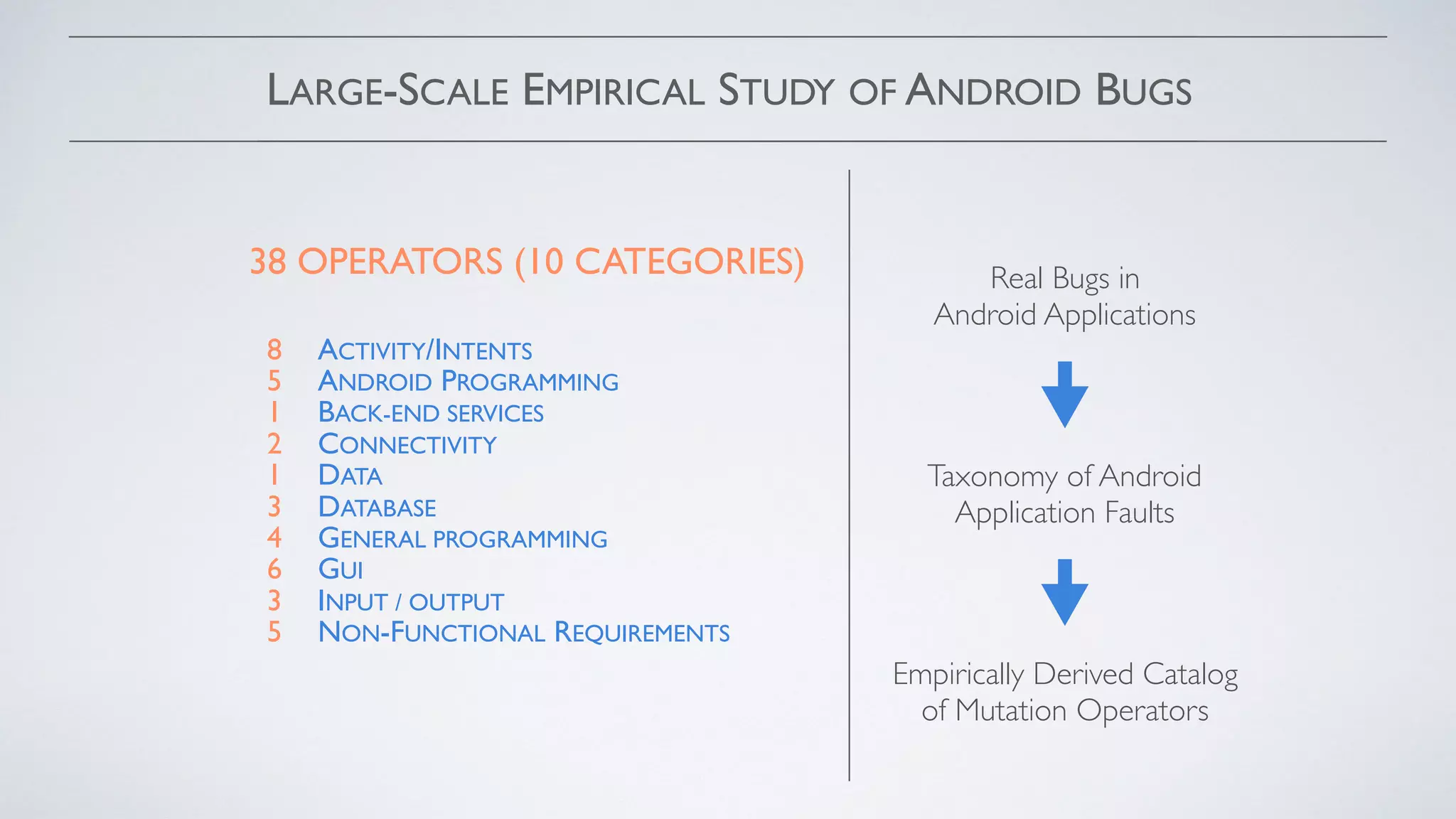 LARGE-SCALE EMPIRICAL STUDY OF ANDROID BUGS

38 OPERATORS (10 CATEGORIES)

8 ACTIVITY/INTENTS
5 ANDROID PROGRAMMING
1 BACK-END SERVICES
2 CONNECTIVITY
1 DATA
3 DATABASE
4 GENERAL PROGRAMMING
6 GUI
3 INPUT / OUTPUT
5 NON-FUNCTIONAL REQUIREMENTS

Real Bugs in Android Applications

Taxonomy of Android Application Faults

Empirically Derived Catalog of Mutation Operators